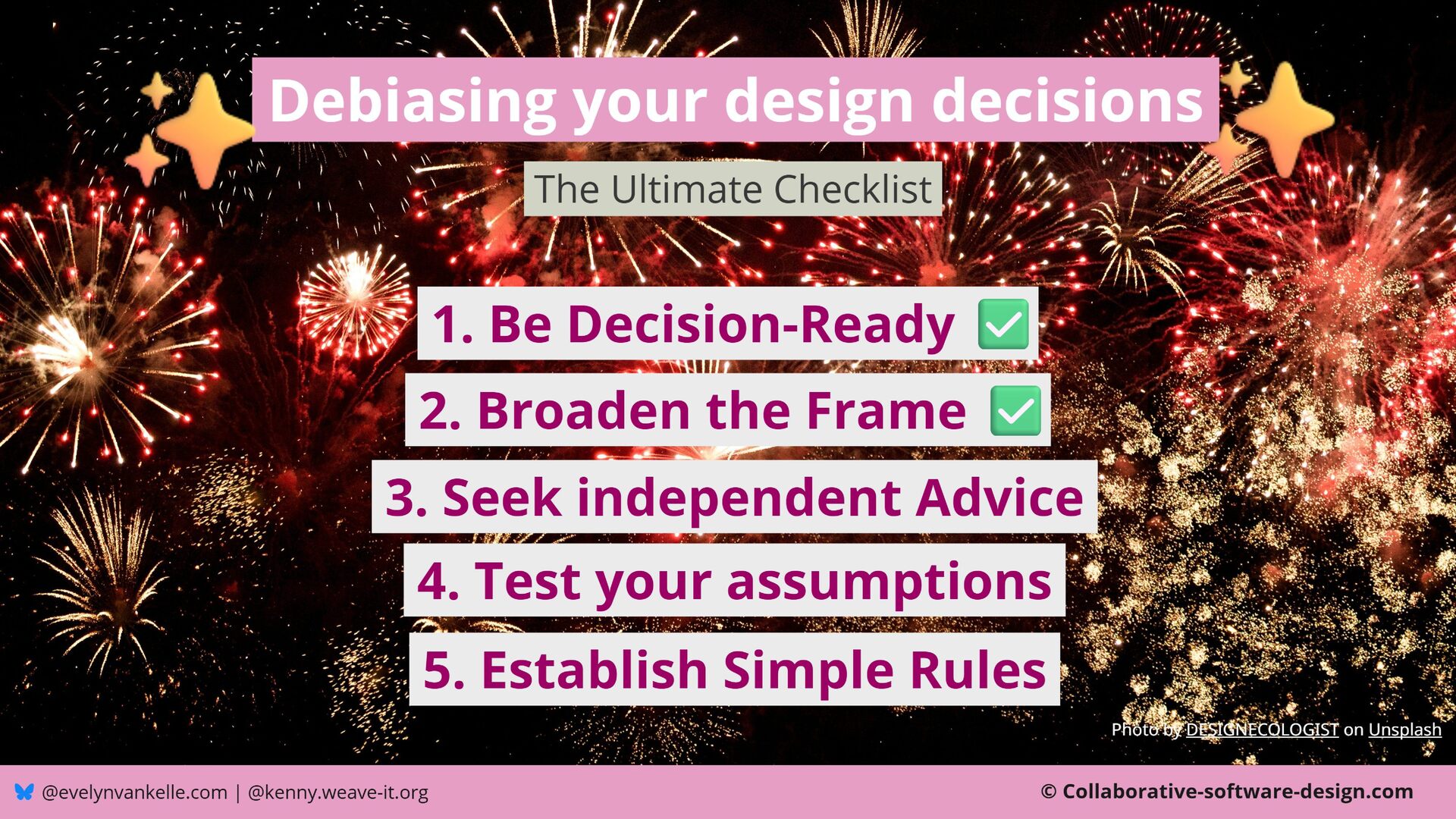 Debiasing your design decisions

The Ultimate Checklist

1. Be Decision-Ready ✅
2. Broaden the Frame ✅
3. Seek independent Advice
4. Test your assumptions
5. Establish Simple Rules

Photo by DESIGNECOLOGIST on Unsplash

@evelynvankelle.com | @kenny.weave-it.org

© Collaborative-software-design.com